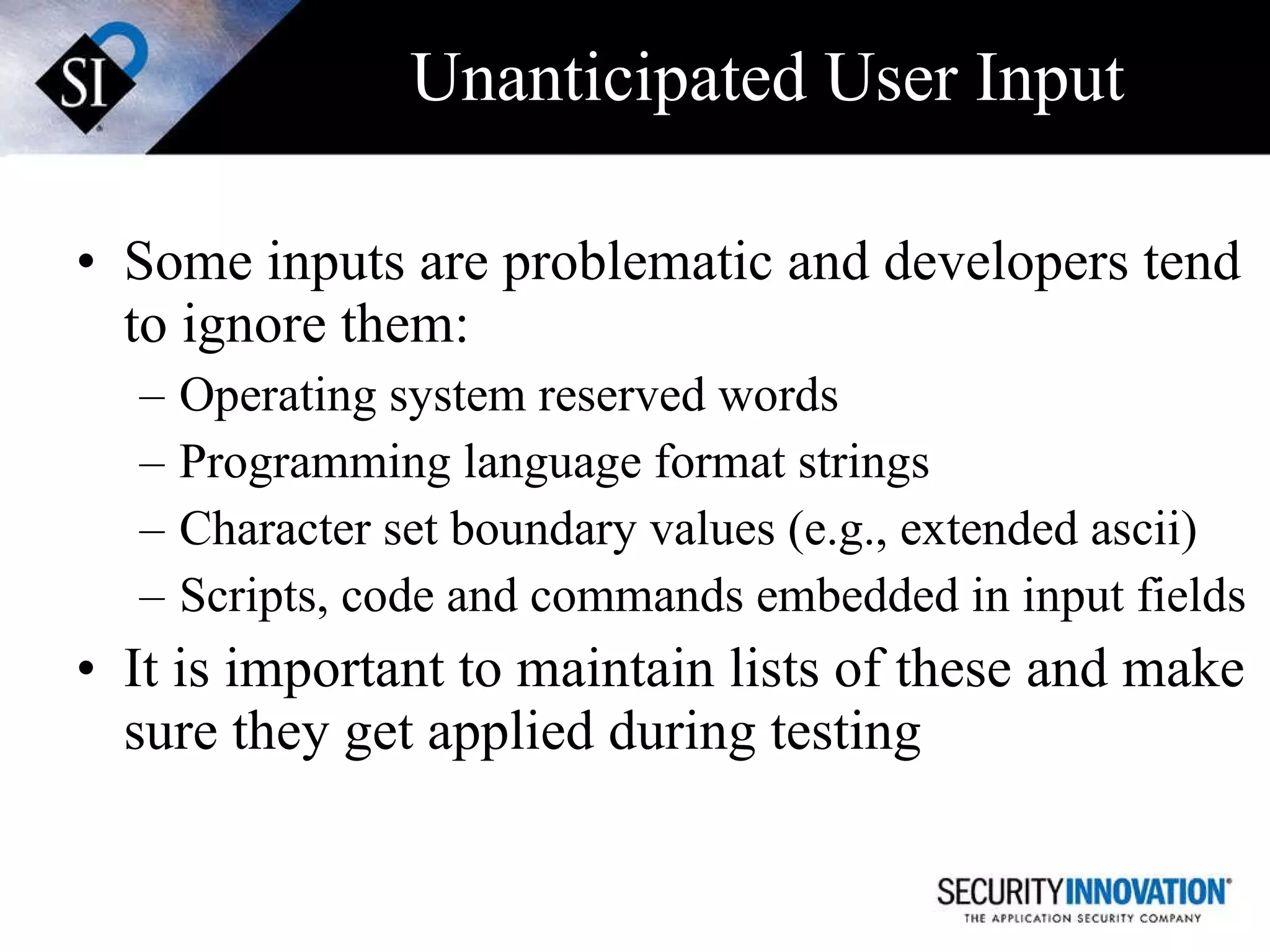 SI

Unanticipated User Input

• Some inputs are problematic and developers tend to ignore them:
– Operating system reserved words
– Programming language format strings
– Character set boundary values (e.g., extended ascii)
– Scripts, code and commands embedded in input fields
• It is important to maintain lists of these and make sure they get applied during testing

SECURITYINNOVATION
THE APPLICATION SECURITY COMPANY